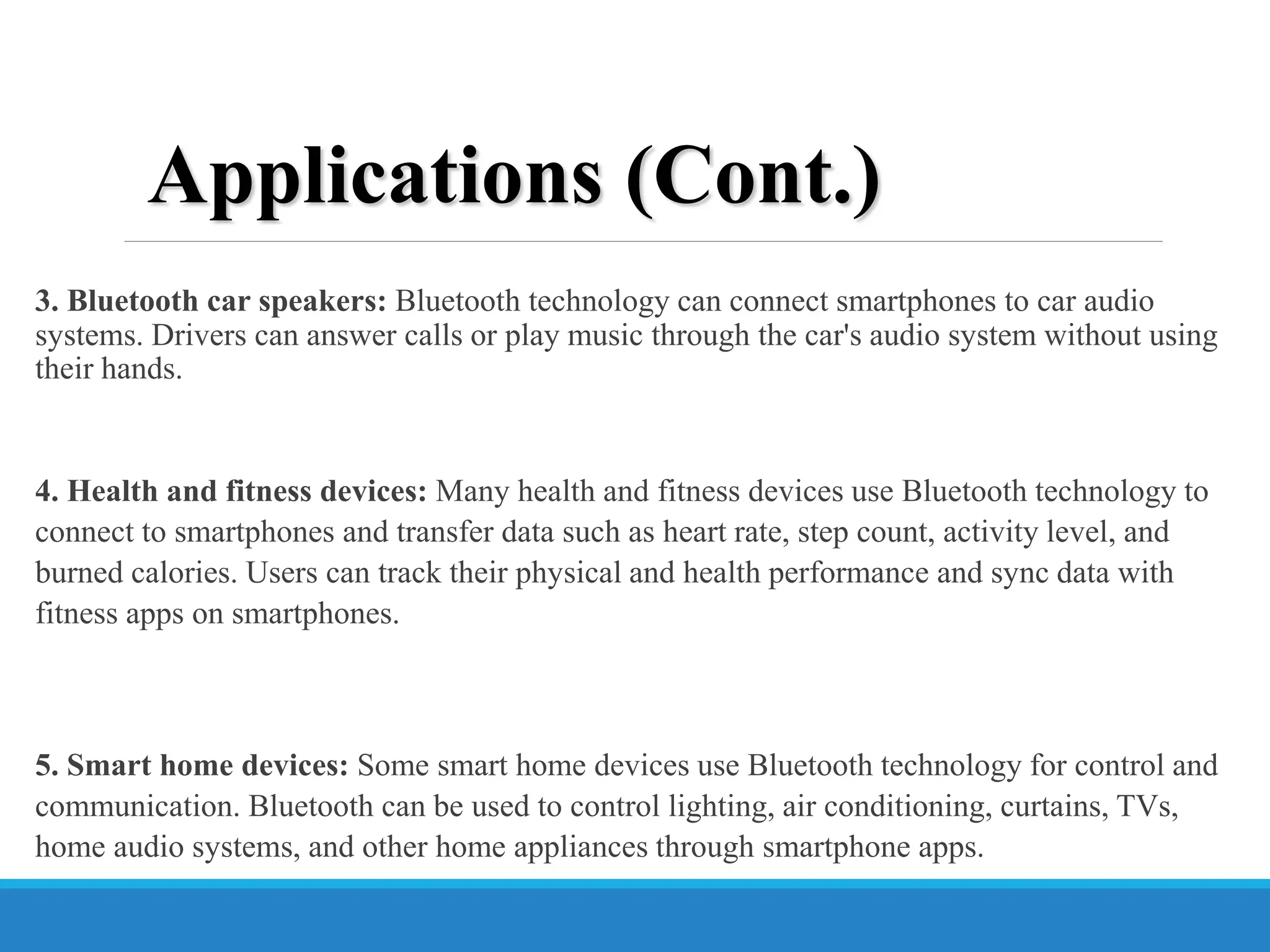 Applications (Cont.)

3. Bluetooth car speakers: Bluetooth technology can connect smartphones to car audio systems. Drivers can answer calls or play music through the car's audio system without using their hands.

4. Health and fitness devices: Many health and fitness devices use Bluetooth technology to connect to smartphones and transfer data such as heart rate, step count, activity level, and burned calories. Users can track their physical and health performance and sync data with fitness apps on smartphones.

5. Smart home devices: Some smart home devices use Bluetooth technology for control and communication. Bluetooth can be used to control lighting, air conditioning, curtains, TVs, home audio systems, and other home appliances through smartphone apps.